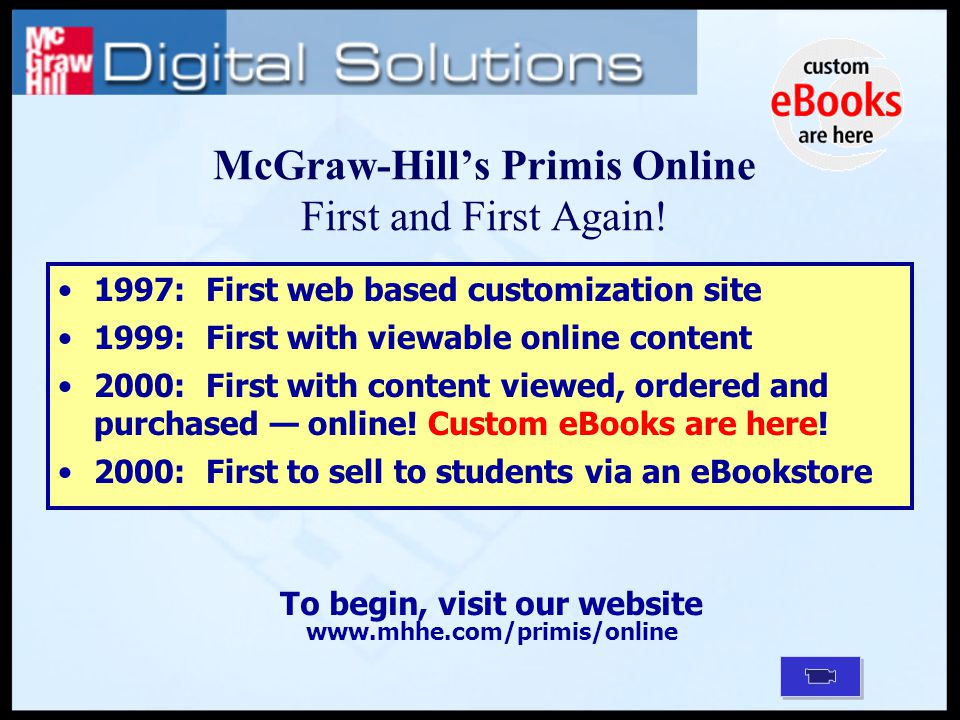 Mc Graw Hill Digital Solutions

custom eBooks are here

McGraw-Hill's Primis Online
First and First Again!

• 1997: First web based customization site
• 1999: First with viewable online content
• 2000: First with content viewed, ordered and purchased — online! Custom eBooks are here!
• 2000: First to sell to students via an eBookstore

To begin, visit our website
www.mhhe.com/primis/online